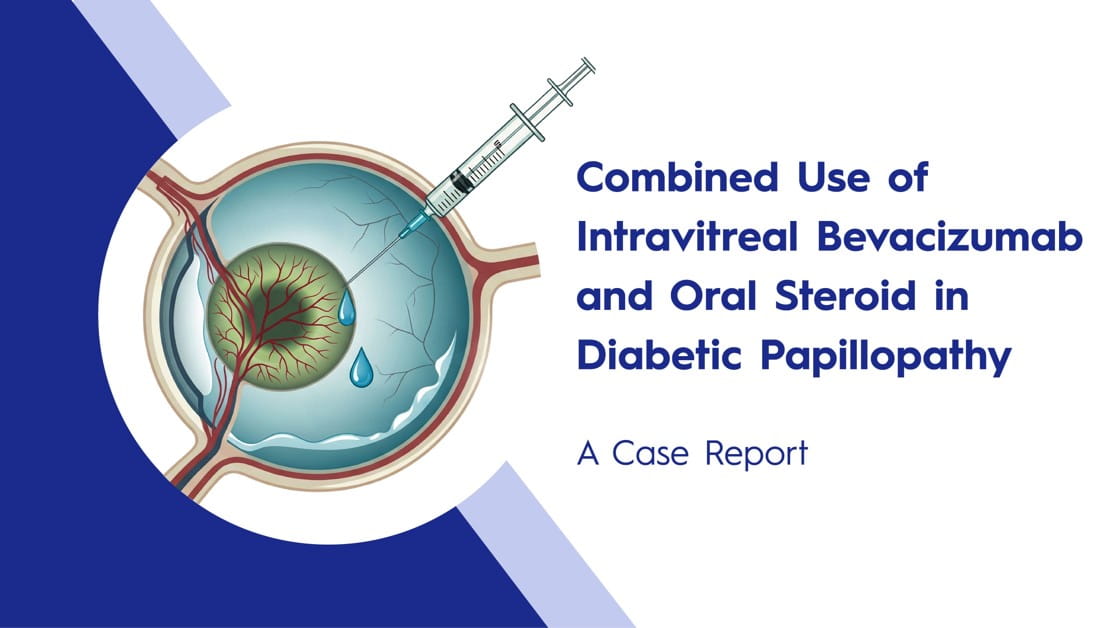 Combined Use of Intravitreal Bevacizumab and Oral Steroid in Diabetic Papillopathy

A Case Report